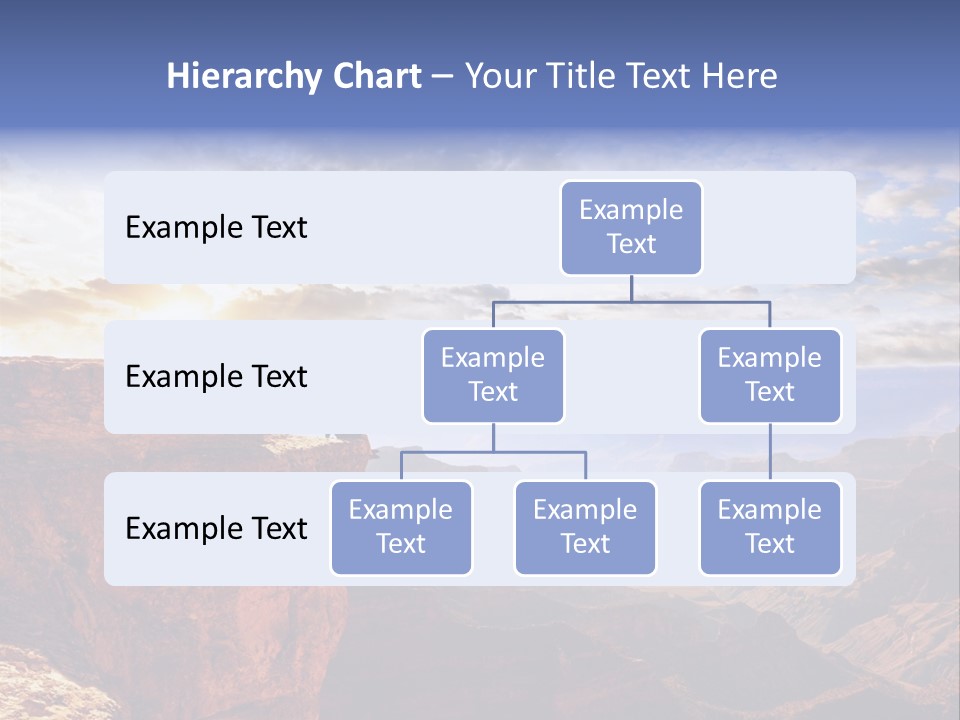 Hierarchy Chart – Your Title Text Here

Example Text

Example Text

Example Text

Example Text

Example Text

Example Text

Example Text

Example Text

Example Text